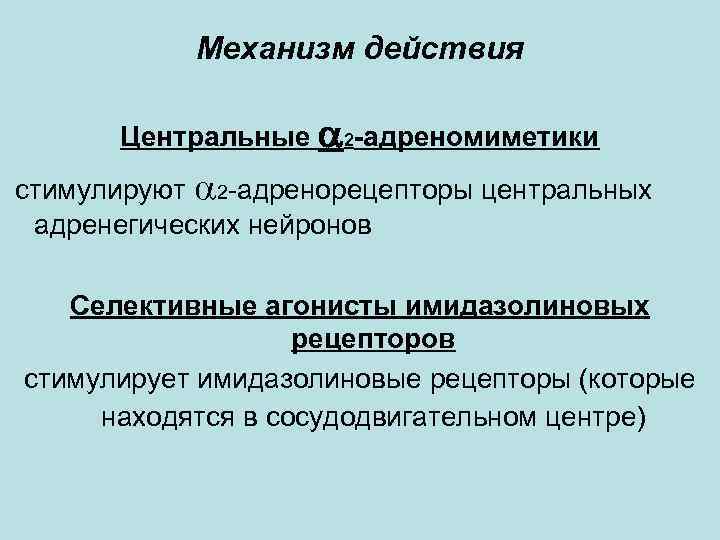 Механизм действия

Центральные $\alpha_2$-адреномиметики

стимулируют $\alpha_2$-адренорецепторы центральных адренегических нейронов

Селективные агонисты имидазолиновых рецепторов

стимулирует имидазолиновые рецепторы (которые находятся в сосудодвигательном центре)